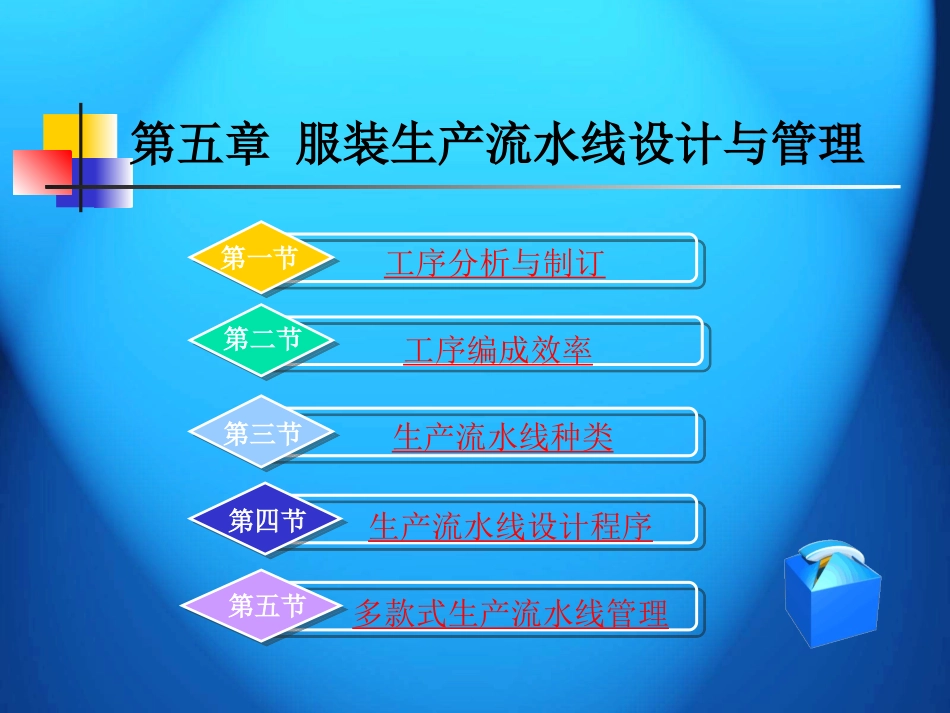 第五章 服装生产流水线设计与管理

第一节 工序分析与制订

第二节 工序编成效率

第三节 生产流水线种类

第四节 生产流水线设计程序

第五节 多款式生产流水线管理